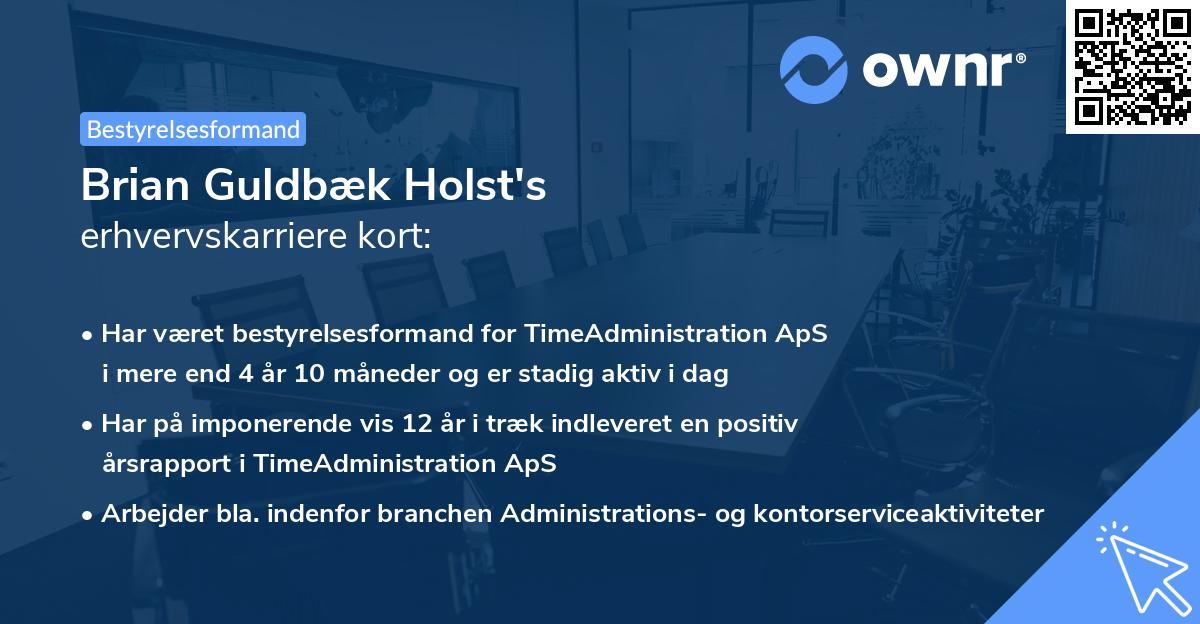 ownr®

Bestyrelsesformand

Brian Guldbæk Holst's erhvervskarriere kort:

• Har været bestyrelsesformand for TimeAdministration ApS i mere end 4 år 10 måneder og er stadig aktiv i dag

• Har på imponerende vis 12 år i træk indleveret en positiv årsrapport i TimeAdministration ApS

• Arbejder bla. indenfor branchen Administrations- og kontorserviceaktiviteter